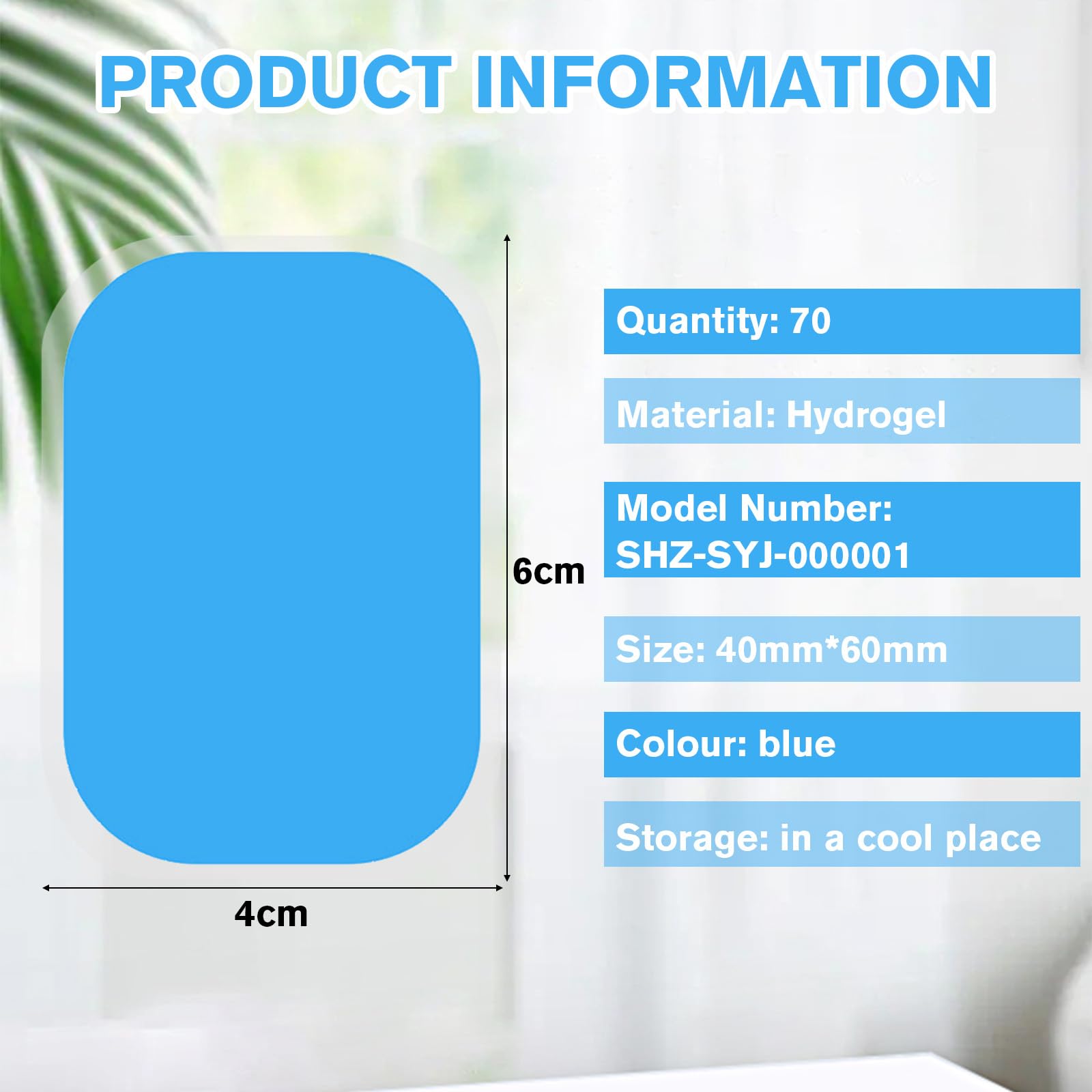 PRODUCT INFORMATION

6cm

4cm

Quantity: 70

Material: Hydrogel

Model Number: SHZ-SYJ-000001

Size: 40mm*60mm

Colour: blue

Storage: in a cool place